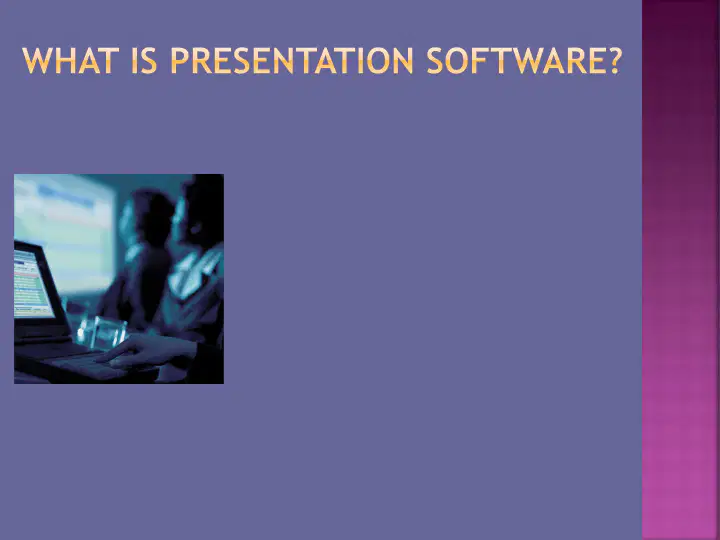 WHAT IS PRESENTATION SOFTWARE?